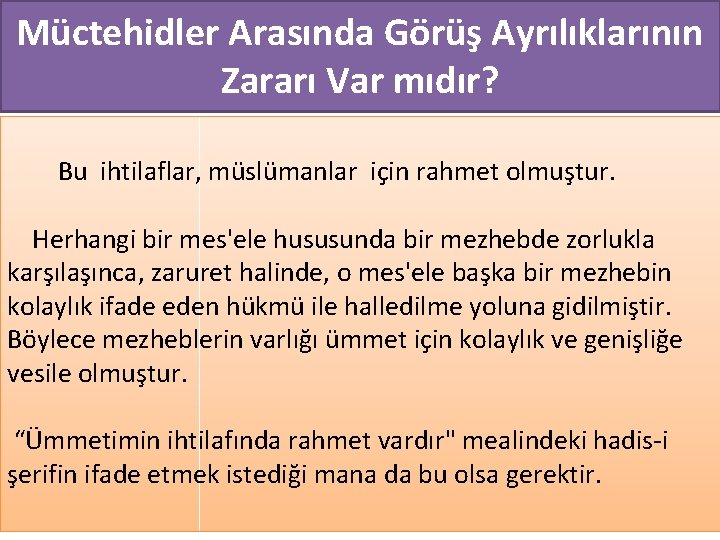 Müctehidler Arasında Görüş Ayrılıklarının Zararı Var mıdır?

Bu ihtilaflar, müslümanlar için rahmet olmuştur.

Herhangi bir mes'ele hususunda bir mezhebde zorlukla karşılaşınca, zaruret halinde, o mes'ele başka bir mezhebin kolaylık ifade eden hükmü ile halledilme yoluna gidilmiştir. Böylece mezheblerin varlığı ümmet için kolaylık ve genişliğe vesile olmuştur.

“Ümmetimin ihtilafında rahmet vardır" mealindeki hadis-i şerifin ifade etmek istediği mana da bu olsa gerektir.